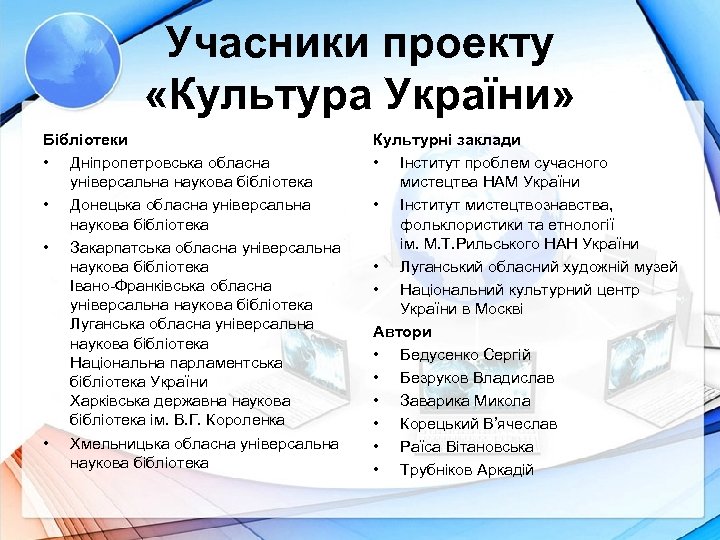 Учасники проекту «Культура України»

Бібліотеки
• Дніпропетровська обласна універсальна наукова бібліотека
• Донецька обласна універсальна наукова бібліотека
• Закарпатська обласна універсальна наукова бібліотека
Івано-Франківська обласна універсальна наукова бібліотека
Луганська обласна універсальна наукова бібліотека
Національна парламентська бібліотека України
Харківська державна наукова бібліотека ім. В.Г. Короленка
• Хмельницька обласна універсальна наукова бібліотека

Культурні заклади
• Інститут проблем сучасного мистецтва НАМ України
• Інститут мистецтвознавства, фольклористики та етнології ім. М.Т.Рильського НАН України
• Луганський обласний художній музей
• Національний культурний центр України в Москві

Автори
• Бедусенко Сергій
• Безруков Владислав
• Заварика Микола
• Корецький В'ячеслав
• Раїса Вітановська
• Трубніков Аркадій